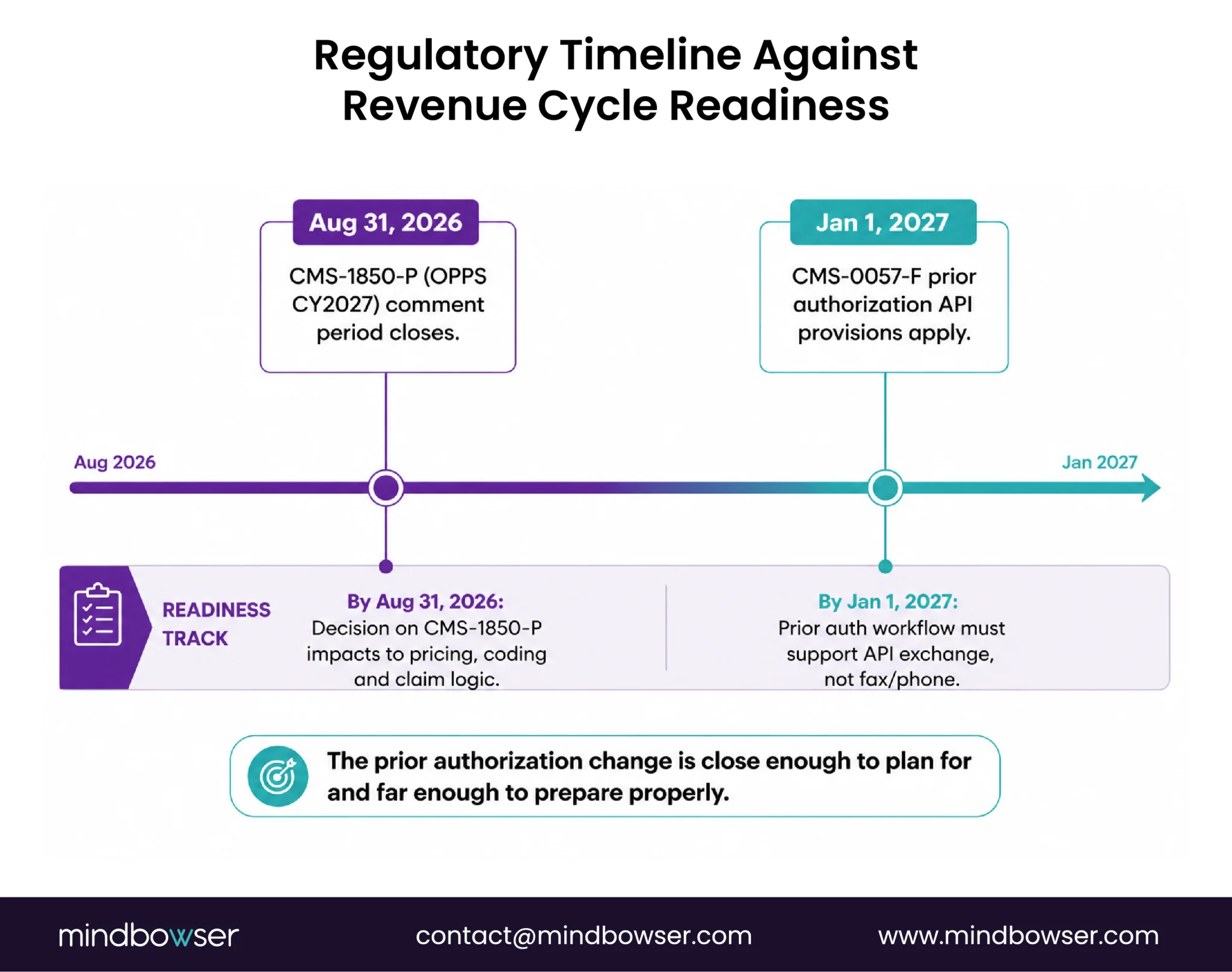 Regulatory Timeline Against Revenue Cycle Readiness

Aug 31, 2026

CMS-1850-P (OPPS CY2027) comment period closes.

Jan 1, 2027

CMS-0057-F prior authorization API provisions apply.

Aug 2026

Jan 2027

READINESS TRACK

By Aug 31, 2026:
Decision on CMS-1850-P impacts to pricing, coding and claim logic.

By Jan 1, 2027:
Prior auth workflow must support API exchange, not fax/phone.

The prior authorization change is close enough to plan for and far enough to prepare properly.

mindbowser

contact@mindbowser.com

www.mindbowser.com